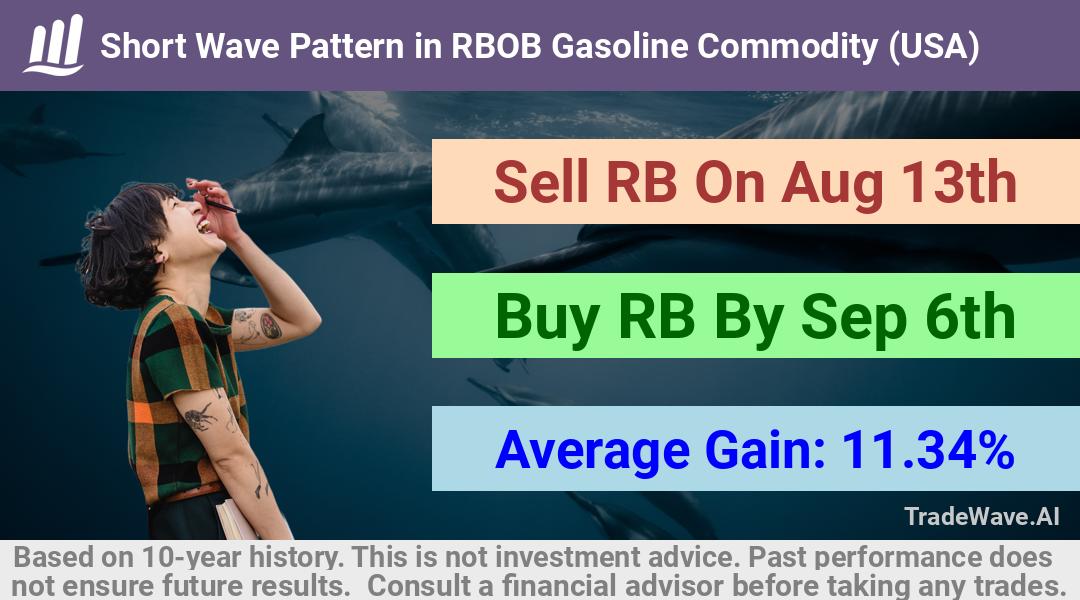 Short Wave Pattern in RBOB Gasoline Commodity (USA)

Sell RB On Aug 13th

Buy RB By Sep 6th

Average Gain: 11.34%

TradeWave.AI

Based on 10-year history. This is not investment advice. Past performance does not ensure future results. Consult a financial advisor before taking any trades.